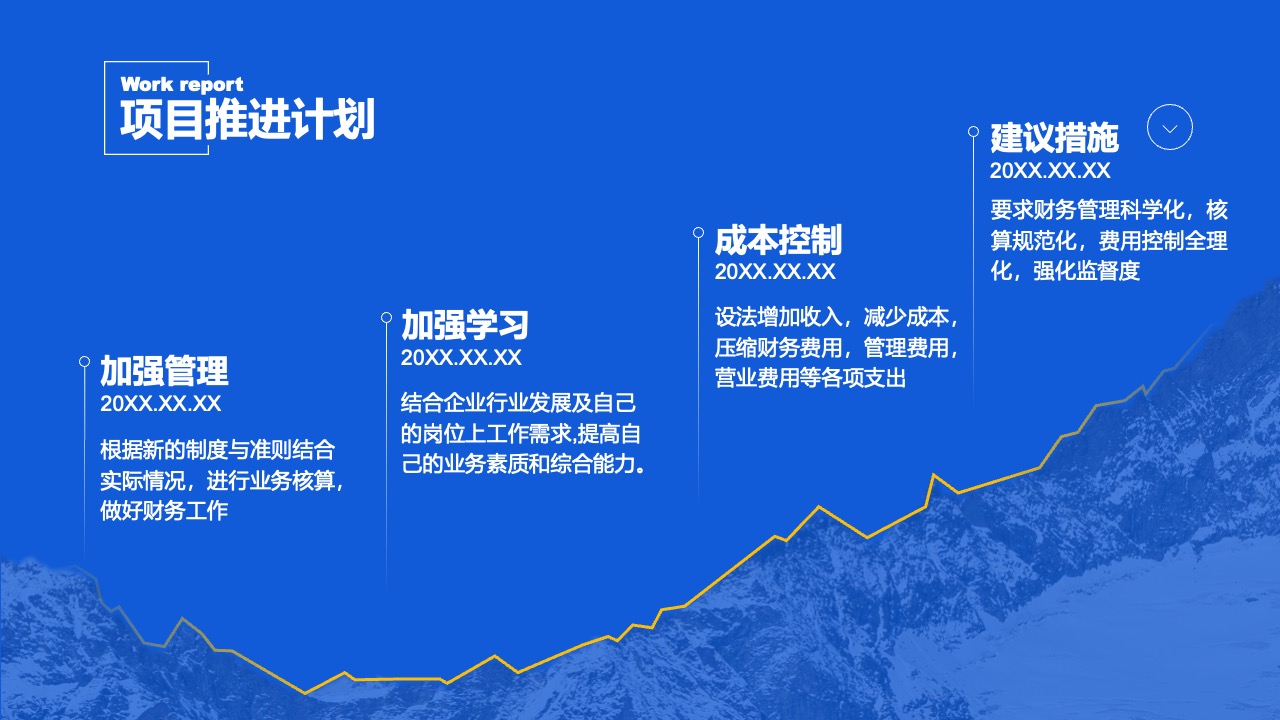 Work report
项目推进计划

加强管理
20XX.XX.XX
根据新的制度与准则结合实际情况，进行业务核算，做好财务工作

加强学习
20XX.XX.XX
结合企业行业发展及自己的岗位上工作需求,提高自己的业务素质和综合能力。

成本控制
20XX.XX.XX
设法增加收入，减少成本，压缩财务费用，管理费用，营业费用等各项支出

建议措施
20XX.XX.XX
要求财务管理科学化，核算规范化，费用控制全理化，强化监督度